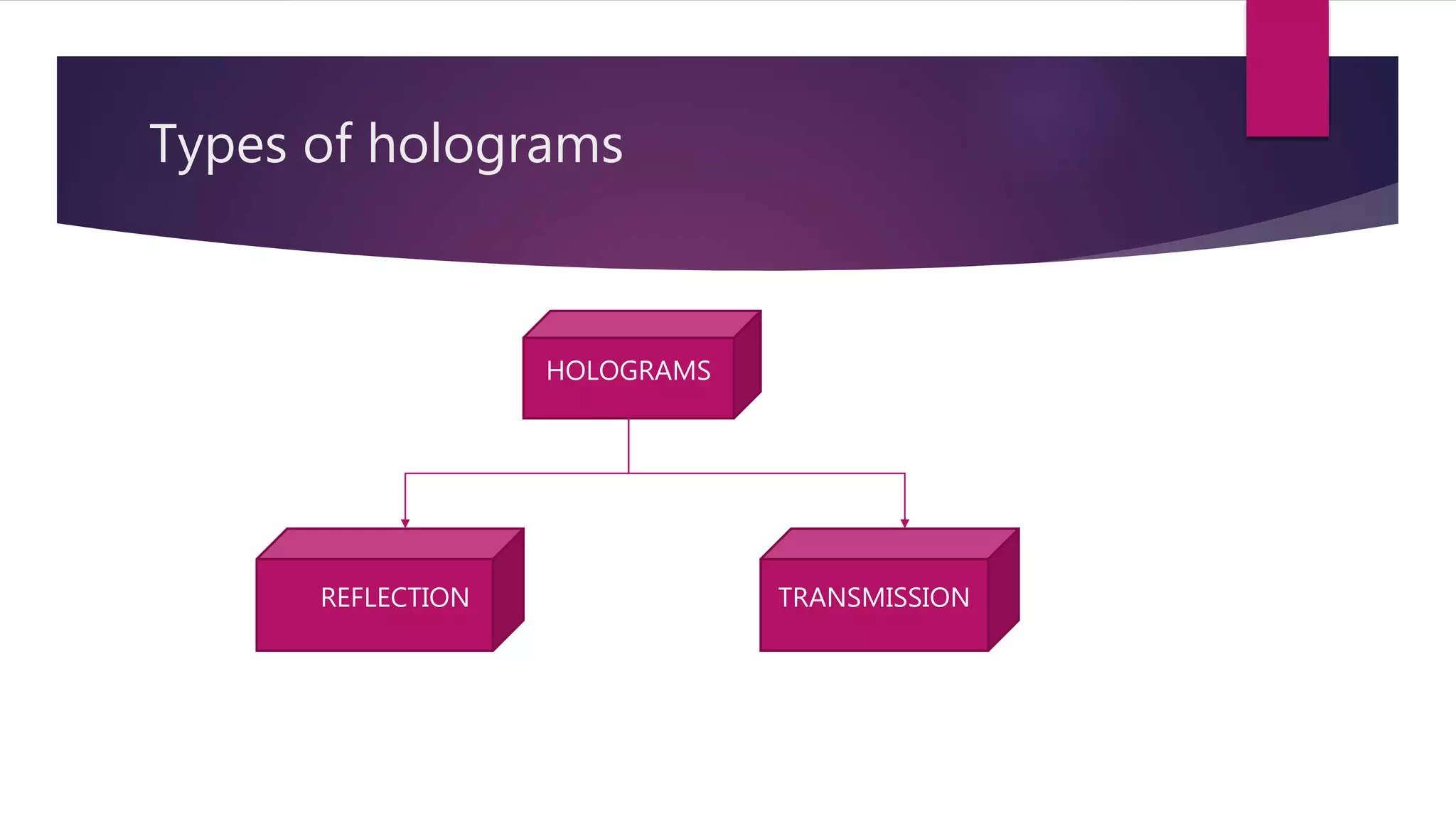 Types of holograms

HOLOGRAMS

REFLECTION

TRANSMISSION